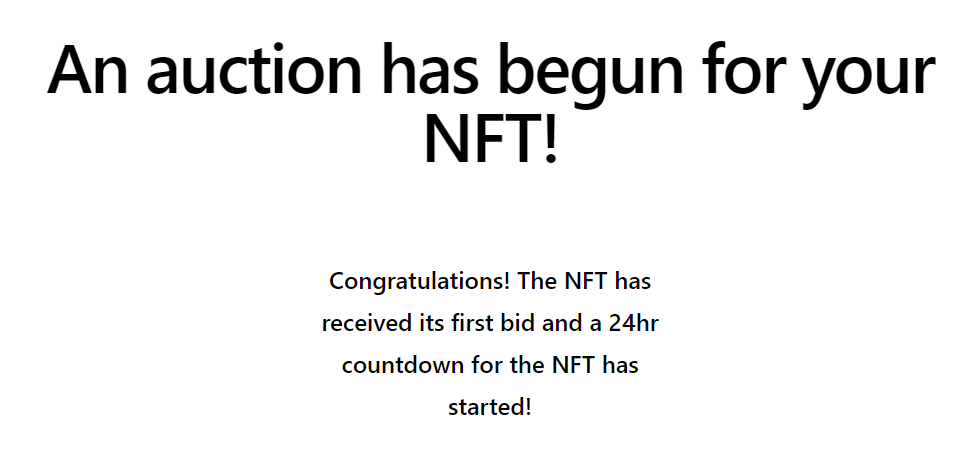 An auction has begun for your NFT!

Congratulations! The NFT has received its first bid and a 24hr countdown for the NFT has started!